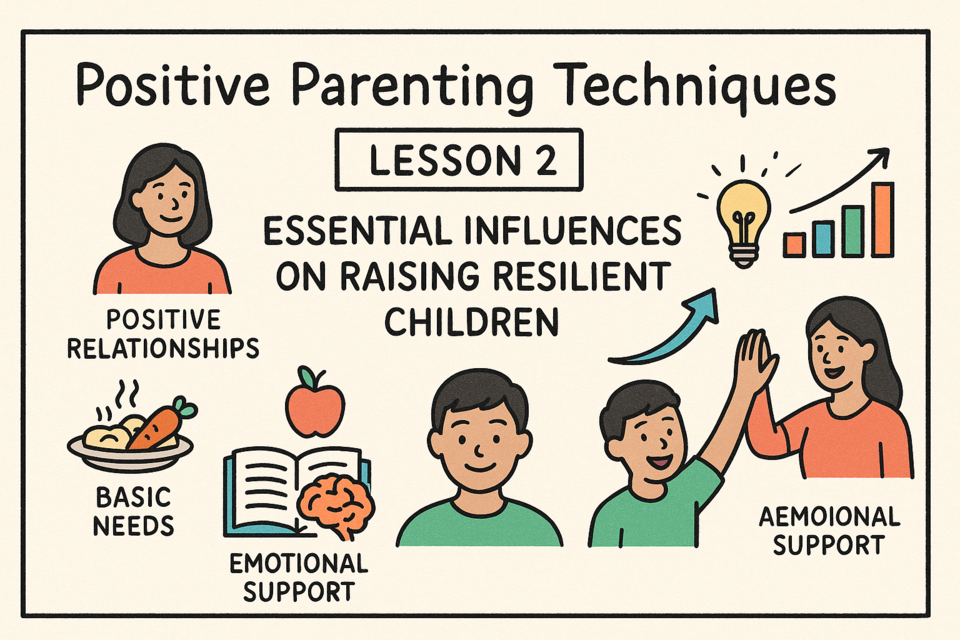 Positive Parenting Techniques

LESSON 2

ESSENTIAL INFLUENCES ON RAISING RESILIENT CHILDREN

POSITIVE RELATIONSHIPS

BASIC NEEDS

EMOTIONAL SUPPORT

AEMOIONAL SUPPORT